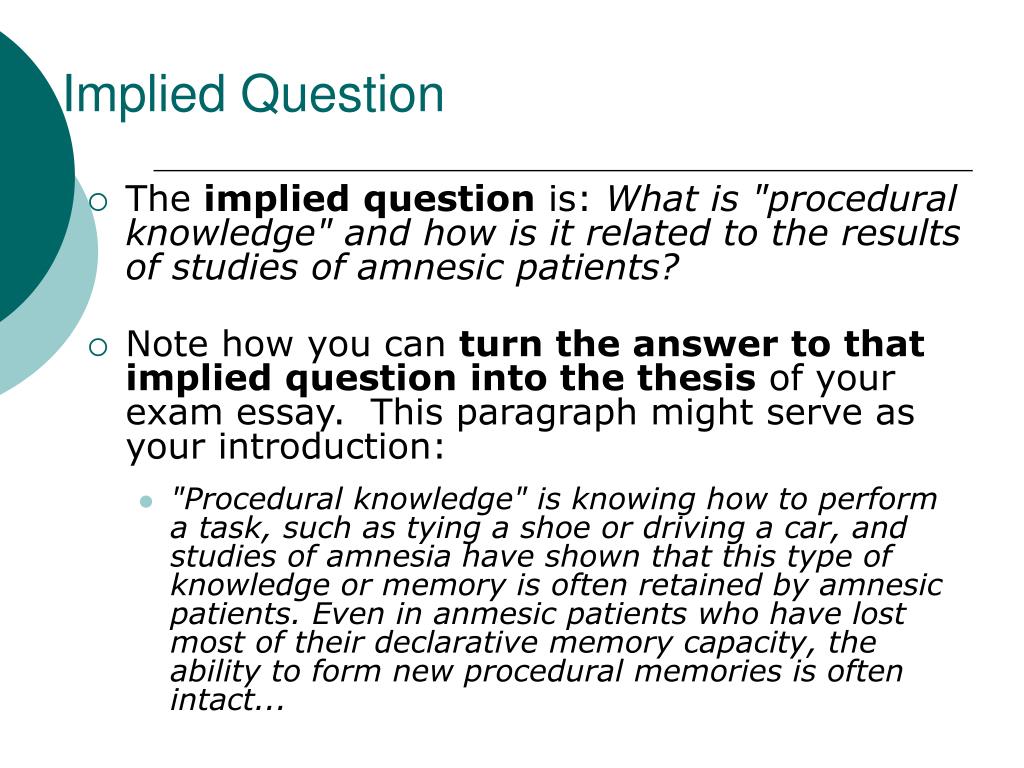 Implied Question

The implied question is: What is "procedural knowledge" and how is it related to the results of studies of amnesic patients?

Note how you can turn the answer to that implied question into the thesis of your exam essay. This paragraph might serve as your introduction:

"Procedural knowledge" is knowing how to perform a task, such as tying a shoe or driving a car, and studies of amnesia have shown that this type of knowledge or memory is often retained by amnesic patients. Even in anmesic patients who have lost most of their declarative memory capacity, the ability to form new procedural memories is often intact...